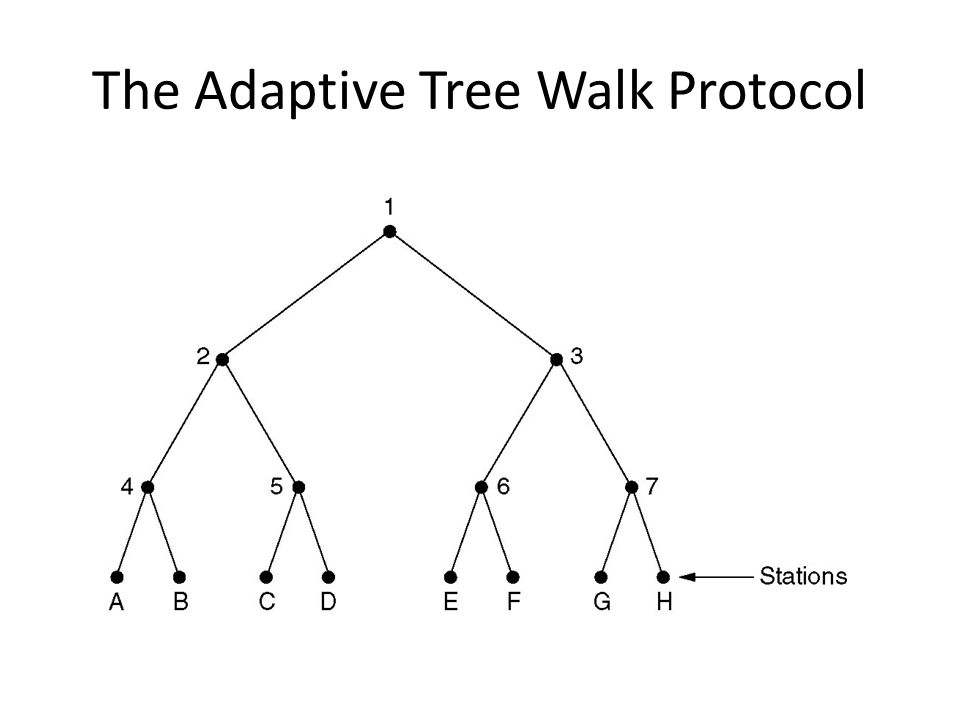 The Adaptive Tree Walk Protocol

1

2

3

4

5

6

7

Stations

A B C D E F G H